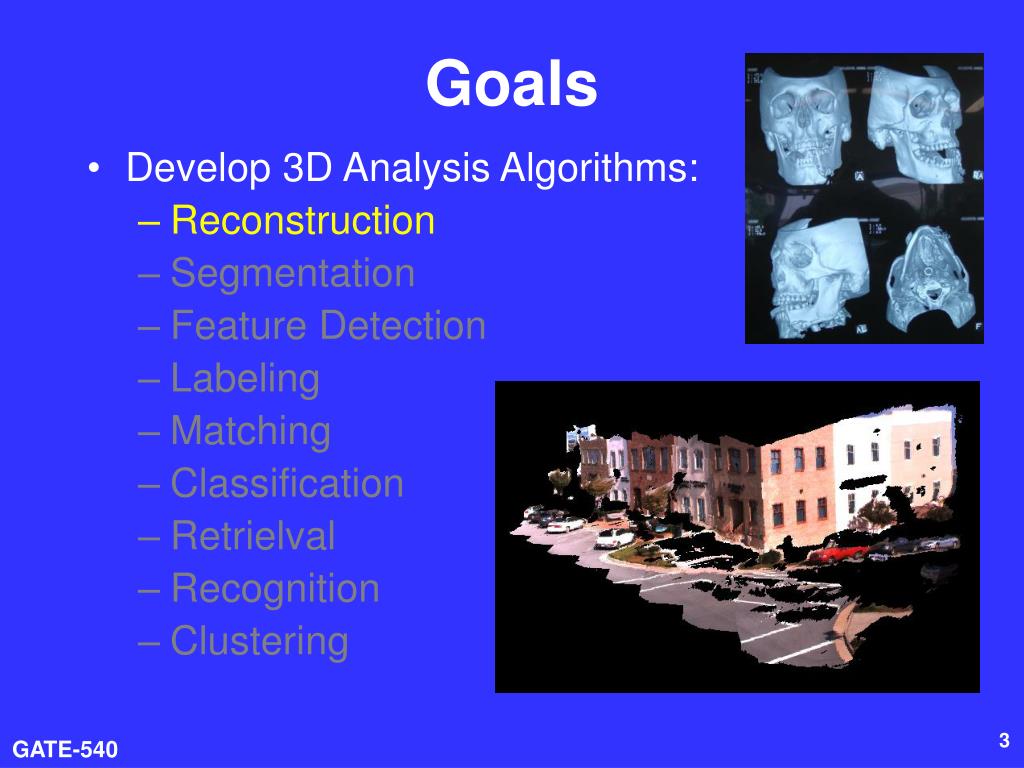 Goals

• Develop 3D Analysis Algorithms:
– Reconstruction
– Segmentation
– Feature Detection
– Labeling
– Matching
– Classification
– Retrielval
– Recognition
– Clustering

GATE-540

3